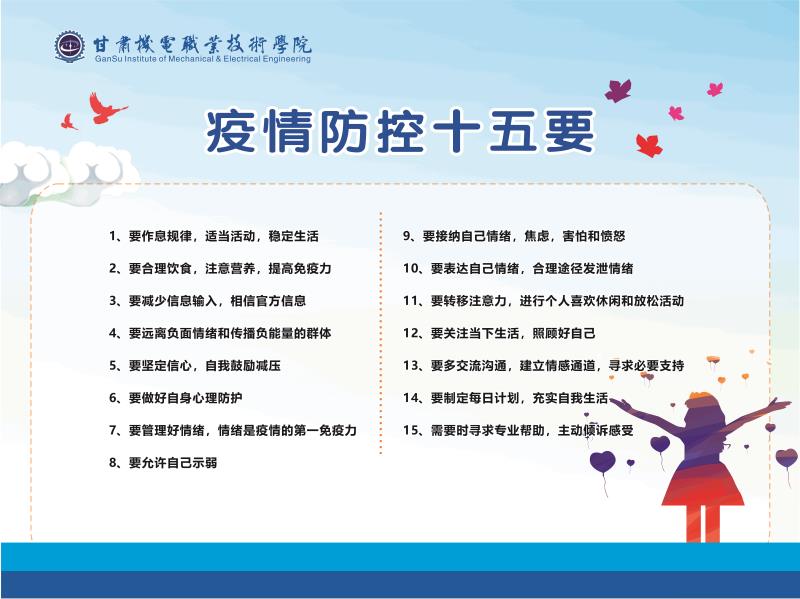 甘肅機電職業技術學院
GanSu Institute of Mechanical & Electrical Engineering

疫情防控十五要

1、要作息规律，适当活动，稳定生活

2、要合理饮食，注意营养，提高免疫力

3、要减少信息输入，相信官方信息

4、要远离负面情绪和传播负能量的群体

5、要坚定信心，自我鼓励减压

6、要做好自身心理防护

7、要管理好情绪，情绪是疫情的第一免疫力

8、要允许自己示弱

9、要接纳自己情绪，焦虑，害怕和愤怒

10、要表达自己情绪，合理途径发泄情绪

11、要转移注意力，进行个人喜欢休闲和放松活动

12、要关注当下生活，照顾好自己

13、要多交流沟通，建立情感通道，寻求必要支持

14、要制定每日计划，充实自我生活

15、需要时寻求专业帮助，主动倾诉感受